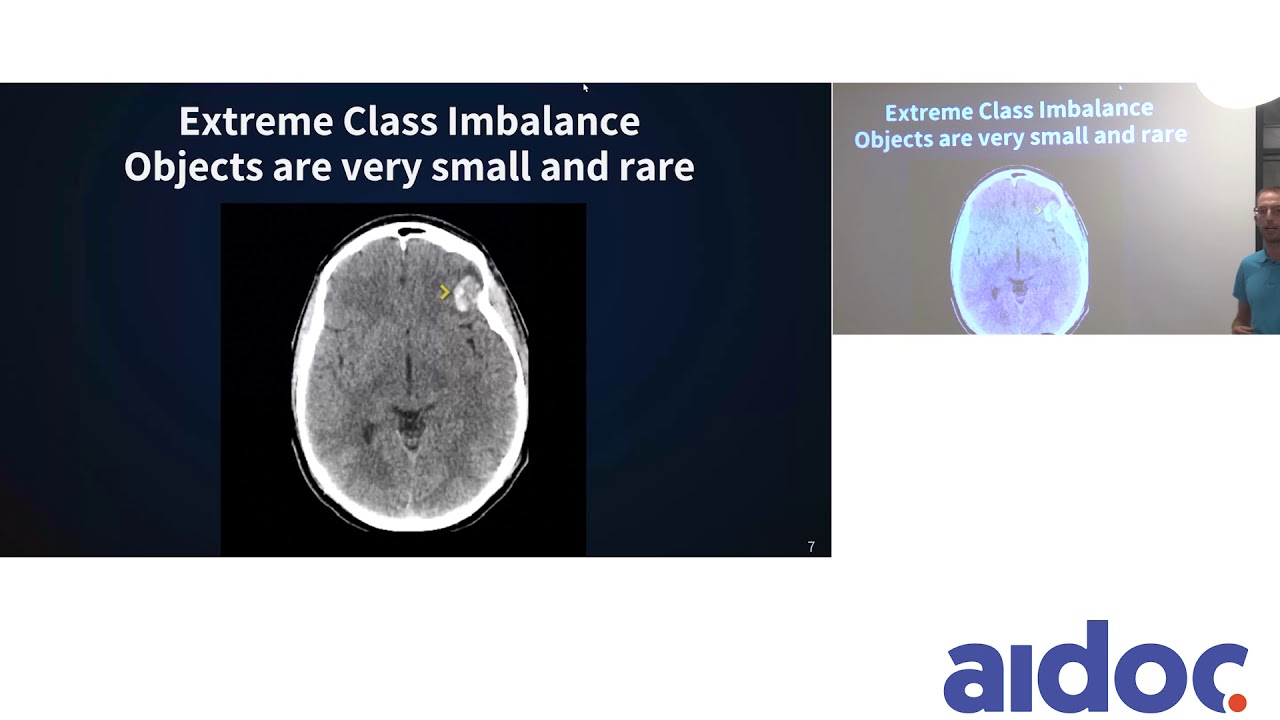 Extreme Class Imbalance
Objects are very small and rare

7

Extreme Class Imbalance
Objects are very small and rare

aidoc